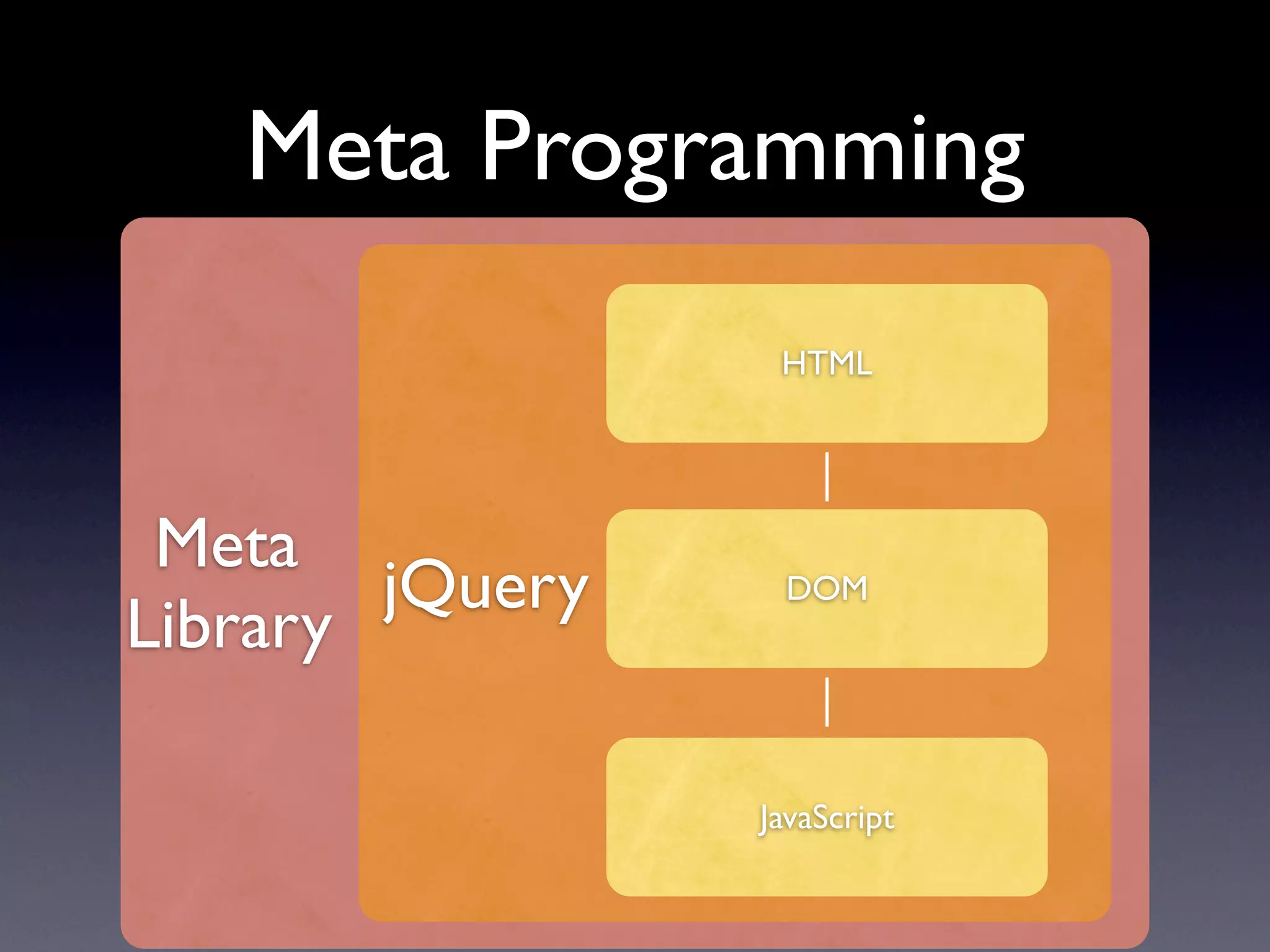 Meta Programming

Meta Library

jQuery

HTML

DOM

JavaScript